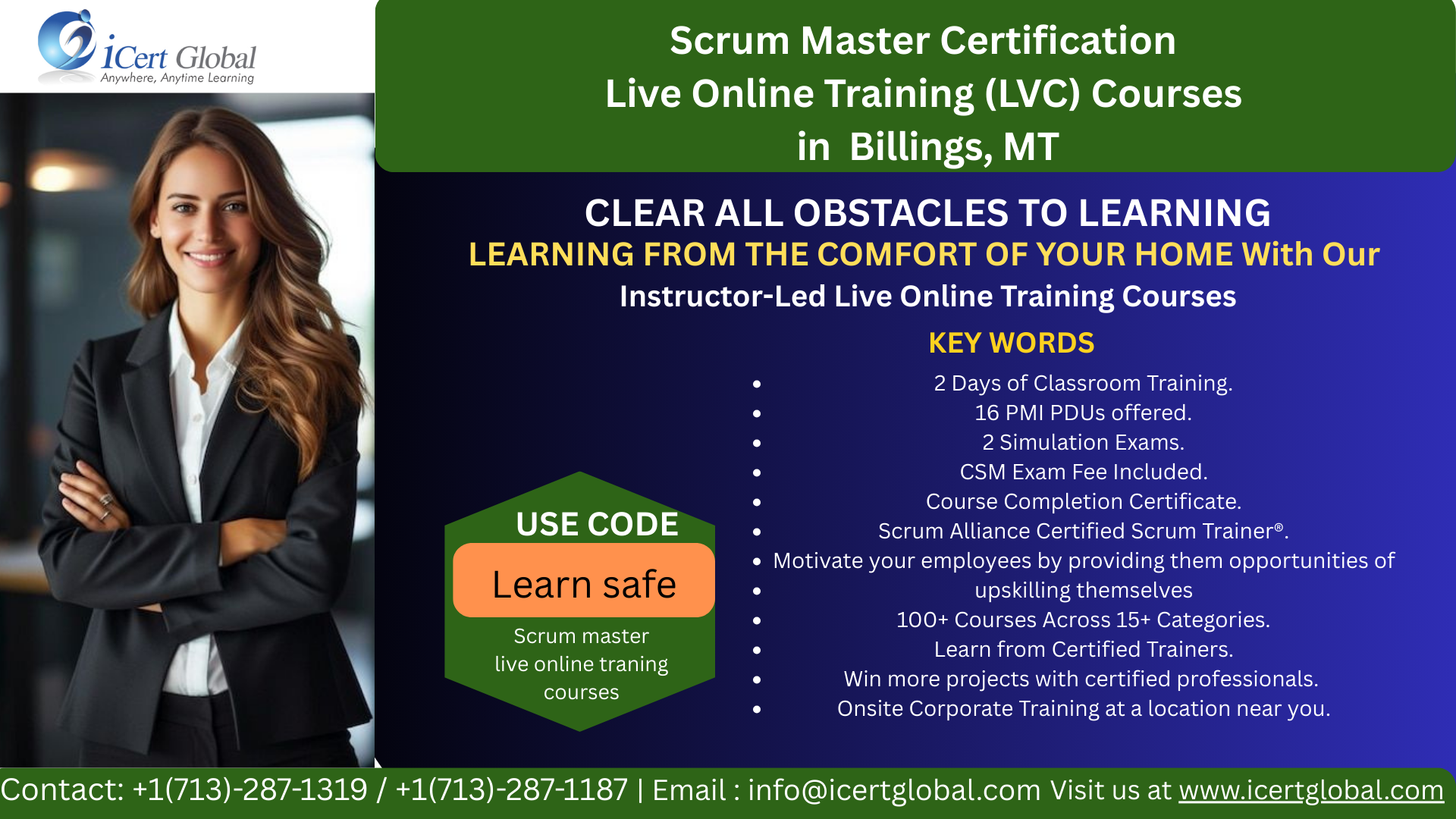 iCert Global
Anywhere, Anytime Learning

Scrum Master Certification
Live Online Training (LVC) Courses
in Billings, MT

CLEAR ALL OBSTACLES TO LEARNING
LEARNING FROM THE COMFORT OF YOUR HOME With Our
Instructor-Led Live Online Training Courses

KEY WORDS

- 2 Days of Classroom Training.
- 16 PMI PDUs offered.
- 2 Simulation Exams.
- CSM Exam Fee Included.
- Course Completion Certificate.
- Scrum Alliance Certified Scrum Trainer®.
- Motivate your employees by providing them opportunities of
- upskilling themselves
- 100+ Courses Across 15+ Categories.
- Learn from Certified Trainers.
- Win more projects with certified professionals.
- Onsite Corporate Training at a location near you.

USE CODE
Learn safe
Scrum master live online traning courses

Contact: +1(713)-287-1319 / +1(713)-287-1187 | Email : info@icertglobal.com Visit us at www.icertglobal.com